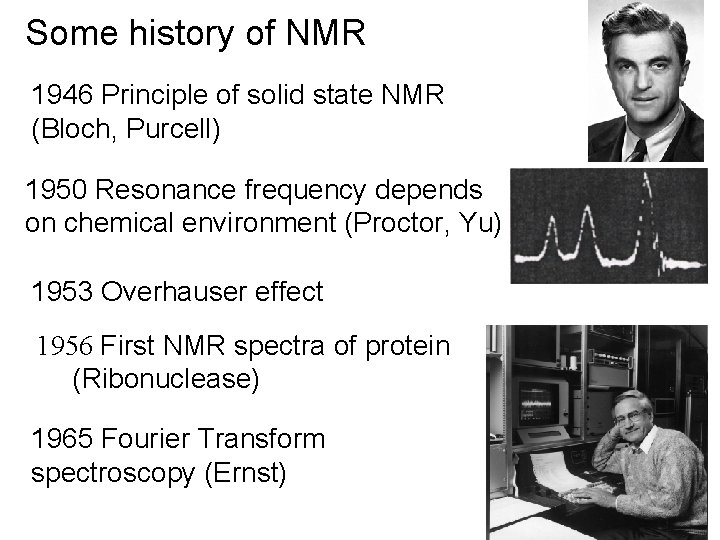 Some history of NMR

1946 Principle of solid state NMR (Bloch, Purcell)

1950 Resonance frequency depends on chemical environment (Proctor, Yu)

1953 Overhauser effect

1956 First NMR spectra of protein (Ribonuclease)

1965 Fourier Transform spectroscopy (Ernst)